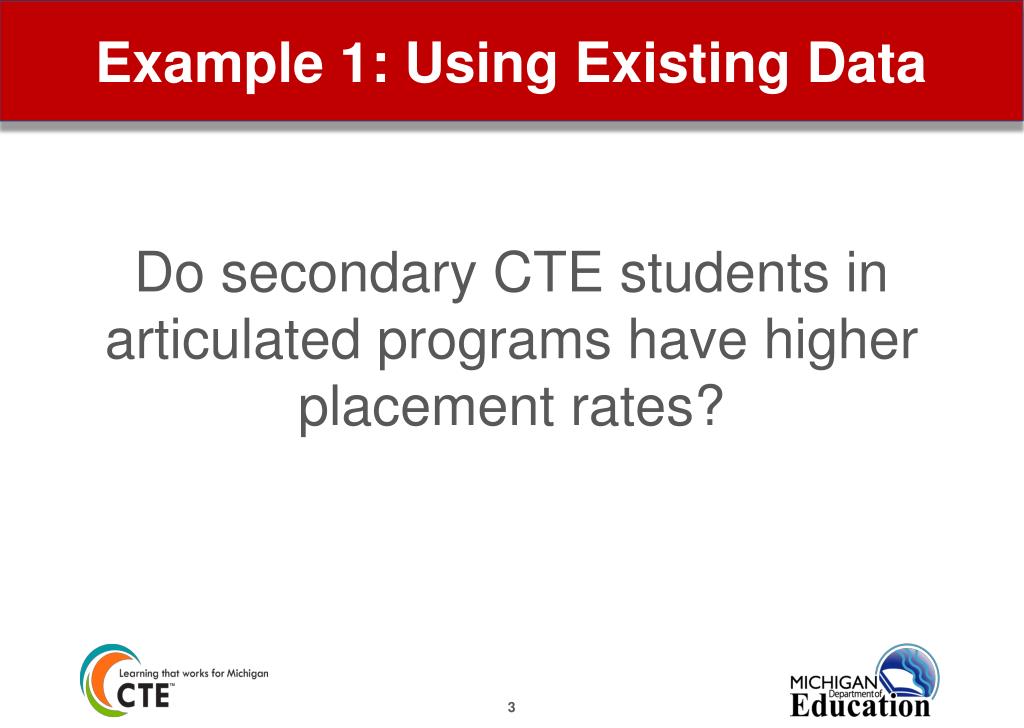 Example 1: Using Existing Data

Do secondary CTE students in articulated programs have higher placement rates?

Learning that works for Michigan
CTE™

3

MICHIGAN Department of Education